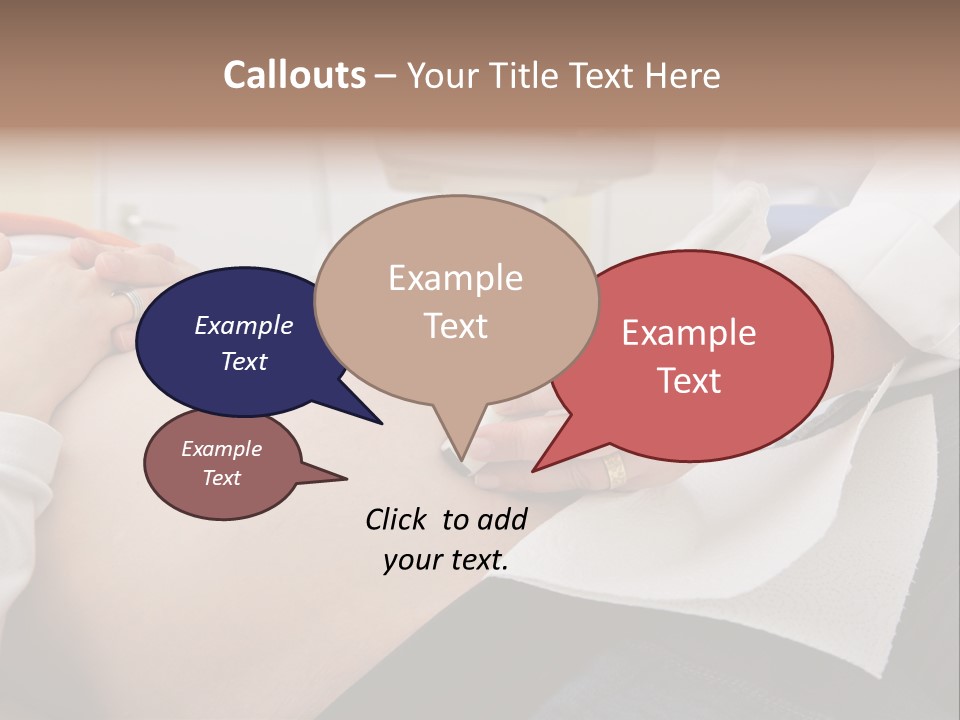 Callouts – Your Title Text Here

Example Text

Example Text

Example Text

Example Text

Click to add your text.